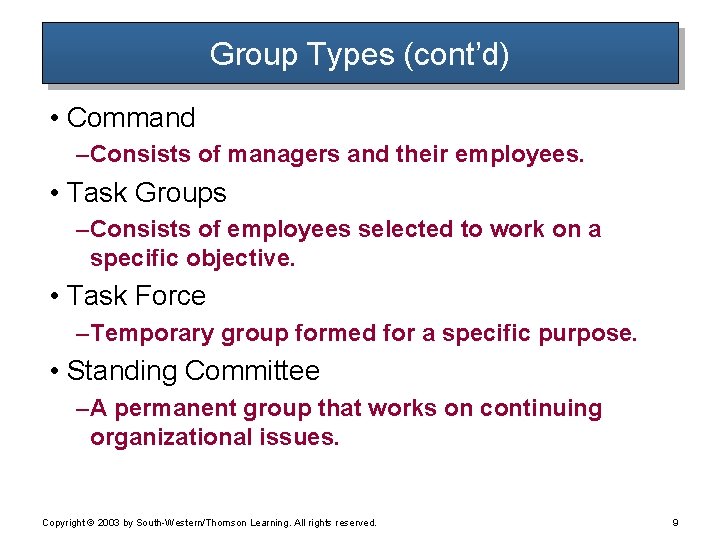 Group Types (cont'd)

• Command

–Consists of managers and their employees.

• Task Groups

–Consists of employees selected to work on a specific objective.

• Task Force

–Temporary group formed for a specific purpose.

• Standing Committee

–A permanent group that works on continuing organizational issues.

Copyright © 2003 by South-Western/Thomson Learning. All rights reserved.

9